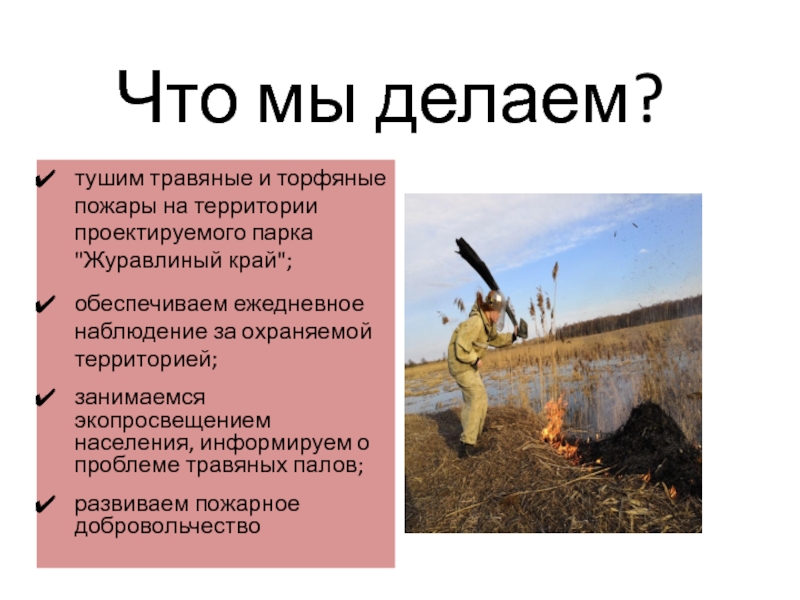 Что мы делаем?

✔ тушим травяные и торфяные пожары на территории проектируемого парка "Журавлиный край";

✔ обеспечиваем ежедневное наблюдение за охраняемой территорией;

✔ занимаемся экопросвещением населения, информируем о проблеме травяных палов;

✔ развиваем пожарное добровольчество